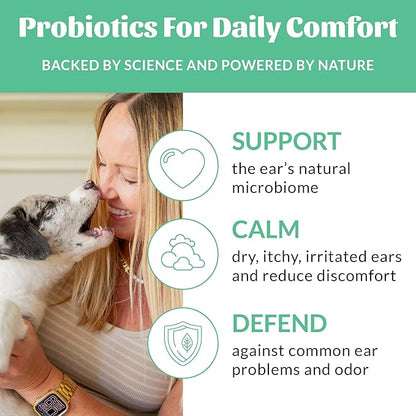 Probiotics For Daily Comfort

BACKED BY SCIENCE AND POWERED BY NATURE

SUPPORT
the ear's natural microbiome

CALM
dry, itchy, irritated ears and reduce discomfort

DEFEND
against common ear problems and odor